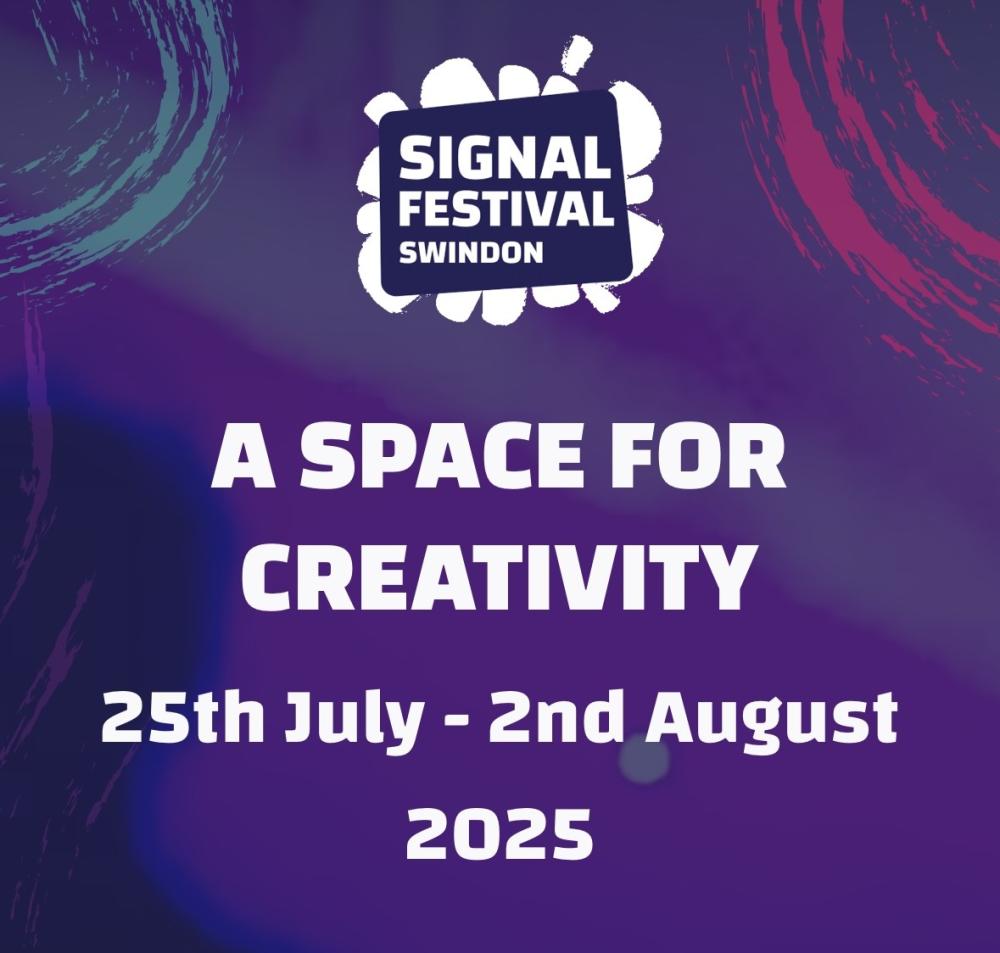 SIGNAL
FESTIVAL
SWINDON

A SPACE FOR CREATIVITY

25th July - 2nd August 2025